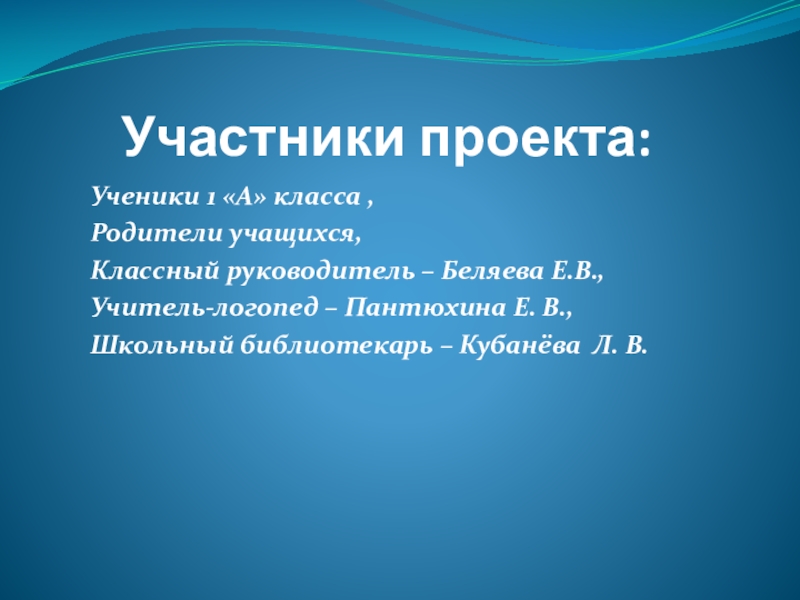 Участники проекта:

Ученики 1 «А» класса ,
Родители учащихся,
Классный руководитель – Беляева Е.В.,
Учитель-логопед – Пантюхина Е. В.,
Школьный библиотекарь – Кубанёва Л. В.